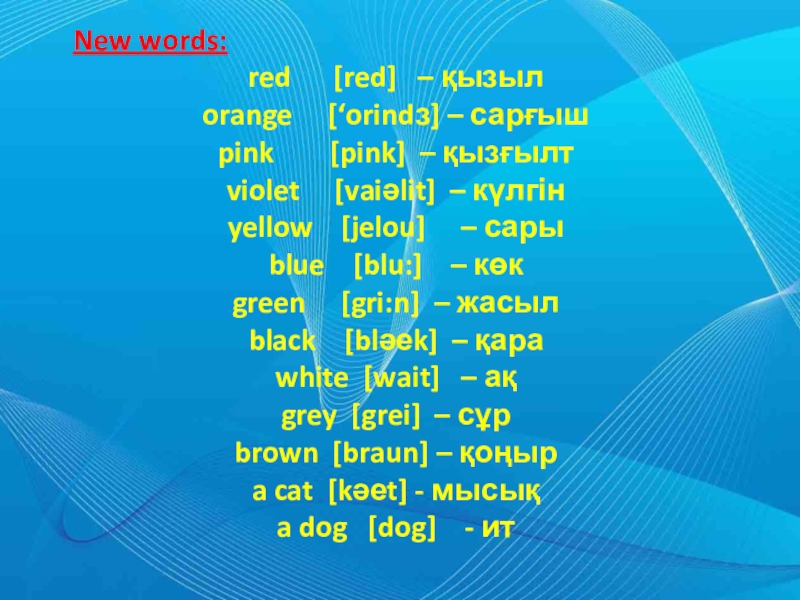 New words:

red [red] – қызыл
orange [‘orindз] – сарғыш
pink [pink] – қызғылт
violet [vaiəlit] – күлгін
yellow [jelou] – сары
blue [blu:] – көк
green [gri:n] – жасыл
black [bləek] – қара
white [wait] – ақ
grey [grei] – сұр
brown [braun] – қоңыр
a cat [kəet] - мысық
a dog [dog] - ит